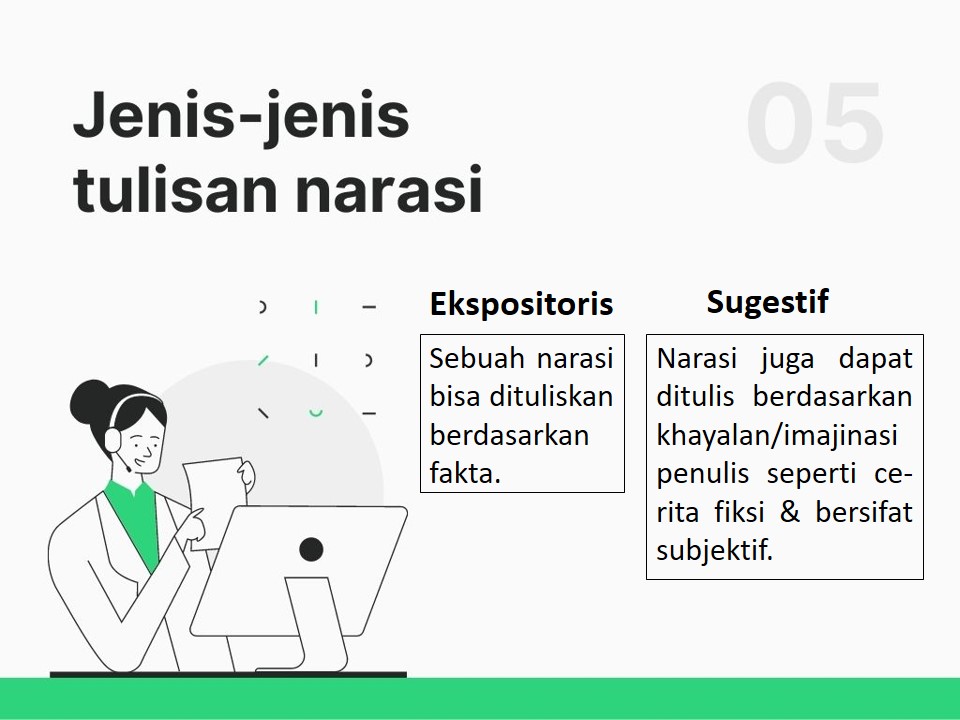 Jenis-jenis tulisan narasi

05

Ekspositoris

Sebuah narasi bisa dituliskan berdasarkan fakta.

Sugestif

Narasi juga dapat ditulis berdasarkan khayalan/imajinasi penulis seperti cerita fiksi & bersifat subjektif.